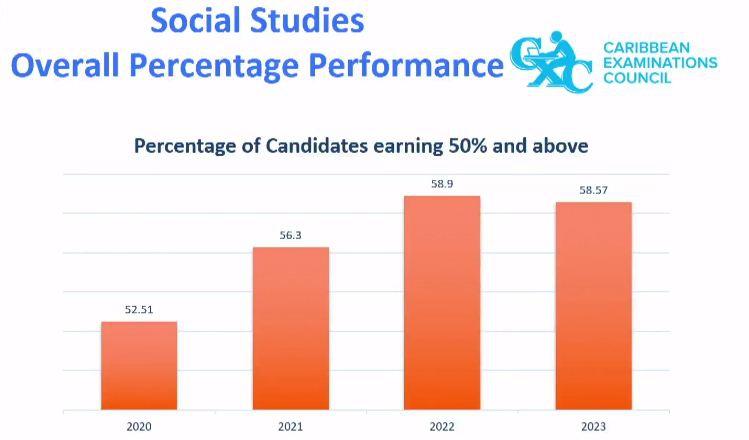 Social Studies
Overall Percentage Performance

CXC CARIBBEAN EXAMINATIONS COUNCIL

Percentage of Candidates earning 50% and above

52.51
56.3
58.9
58.57

2020
2021
2022
2023